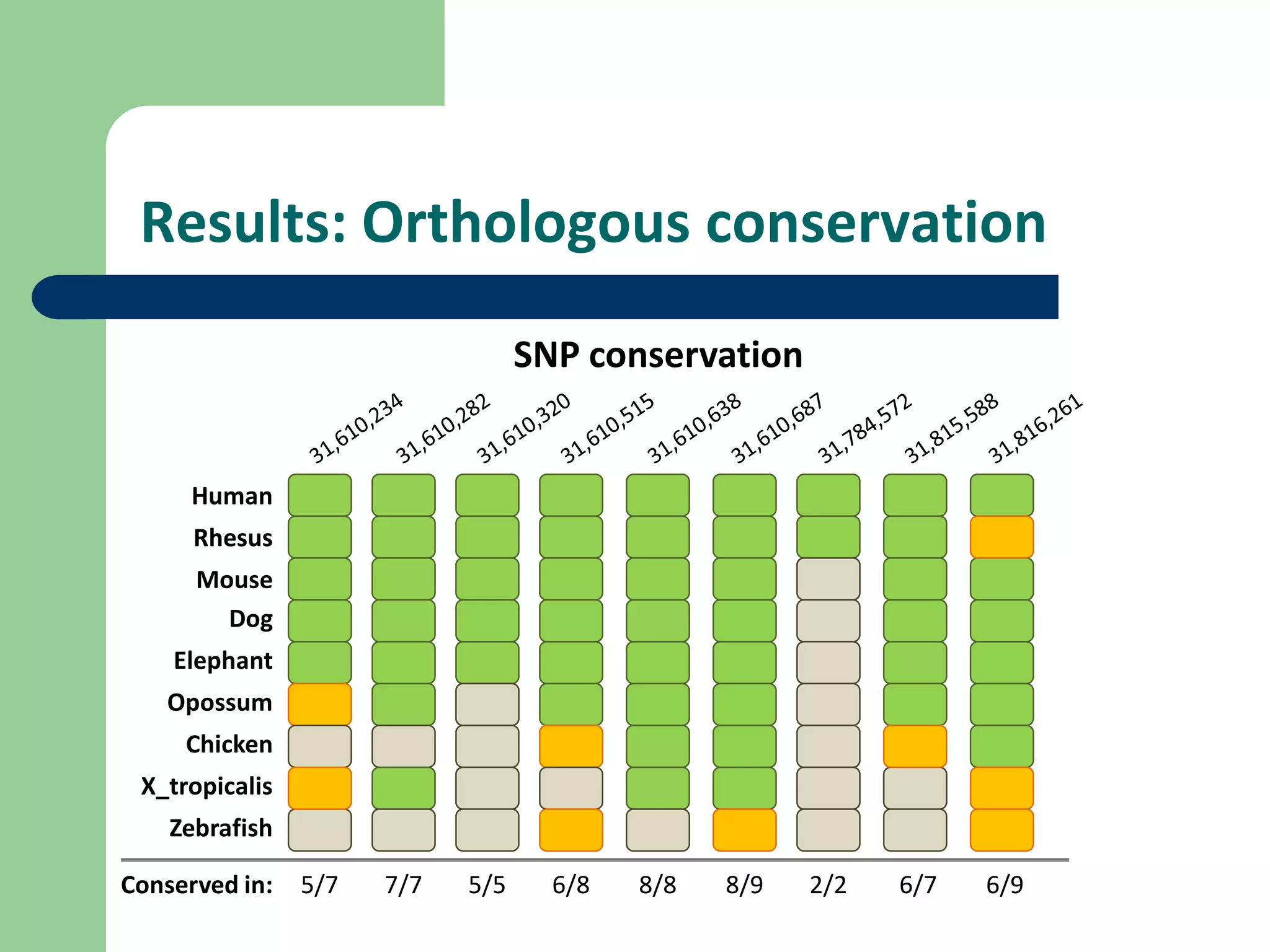 Results: Orthologous conservation

SNP conservation

31,610,234 31,610,282 31,610,320 31,610,515 31,610,638 31,610,687 31,784,572 31,815,588 31,816,261

Human
Rhesus
Mouse
Dog
Elephant
Opossum
Chicken
X_tropicalis
Zebrafish

Conserved in: 5/7 7/7 5/5 6/8 8/8 8/9 2/2 6/7 6/9